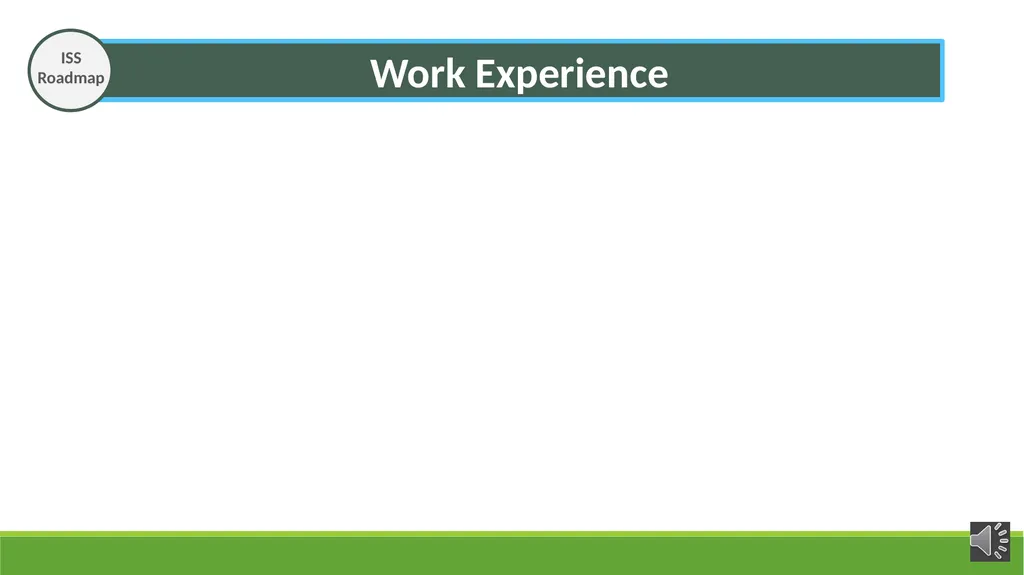 ISS Roadmap

Work Experience